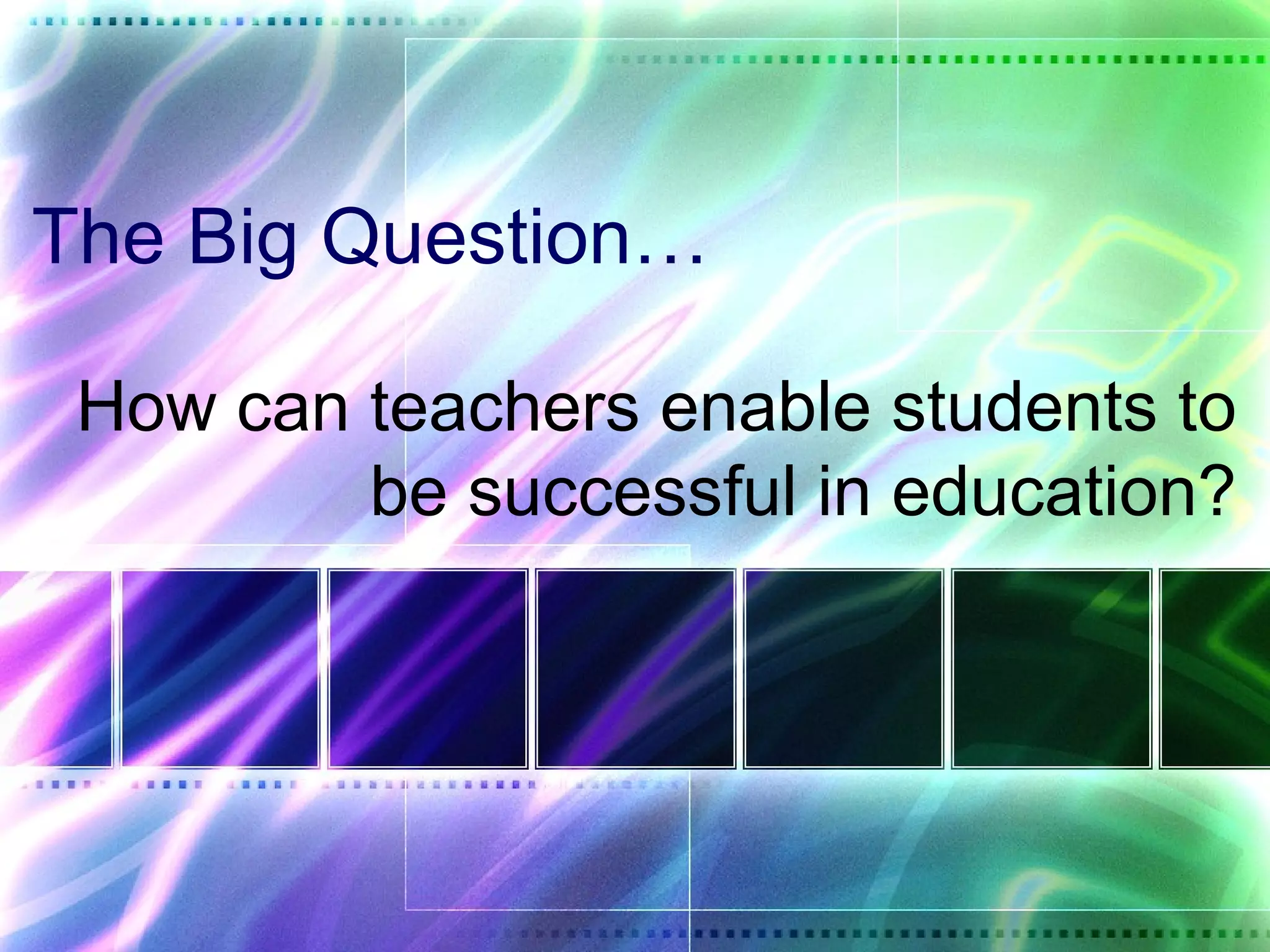 The Big Question…

How can teachers enable students to be successful in education?